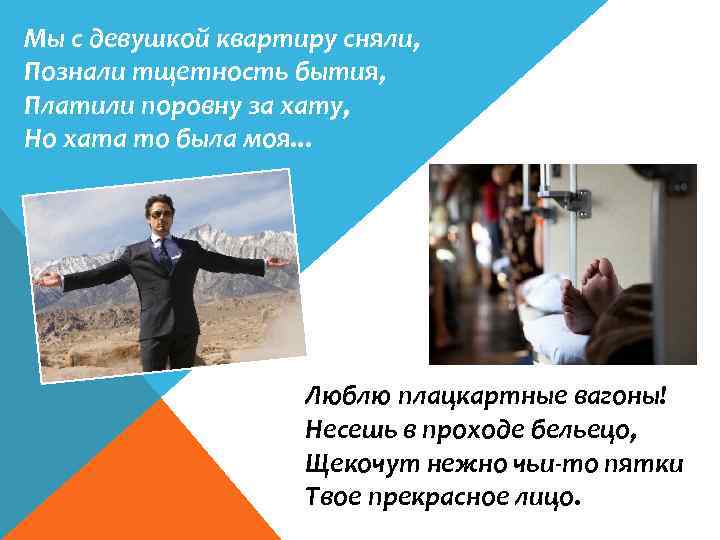 Мы с девушкой квартиру сняли,
Познали тщетность бытия,
Платили поровну за хату,
Но хата то была моя...

Люблю плацкартные вагоны!
Несешь в проходе бельецо,
Щекочут нежно чьи-то пятки
Твое прекрасное лицо.